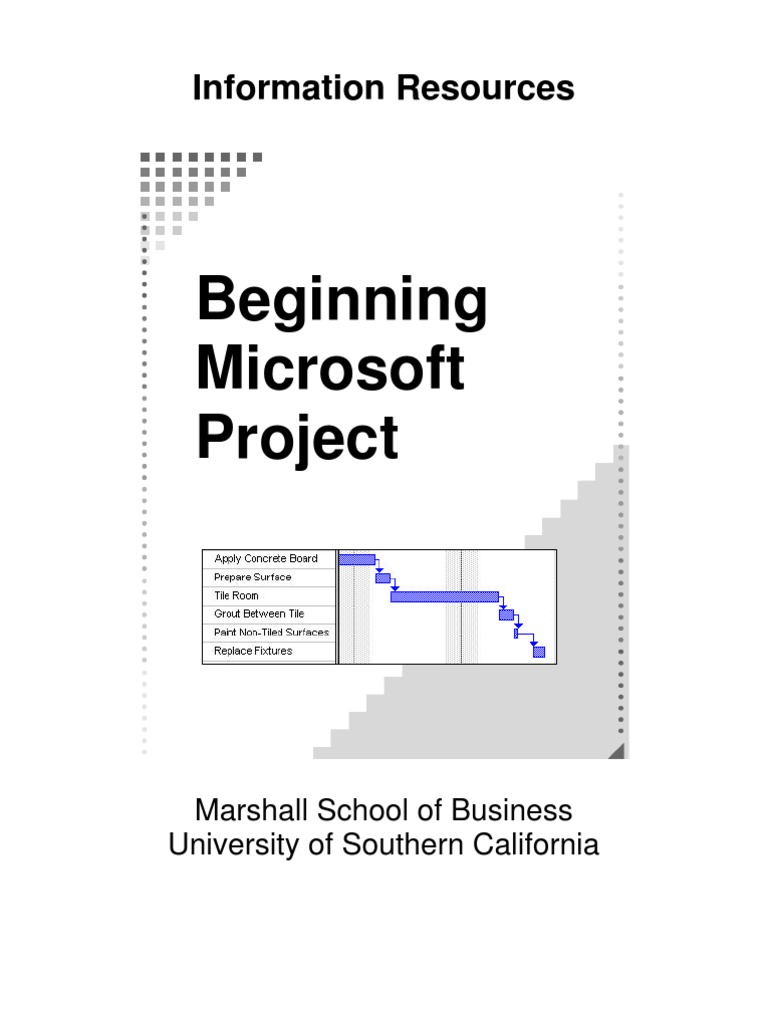 Information Resources

Beginning Microsoft Project

Apply Concrete Board
Prepare Surface
Tile Room
Grout Between Tile
Paint Non-Tiled Surfaces
Replace Fixtures

Marshall School of Business
University of Southern California